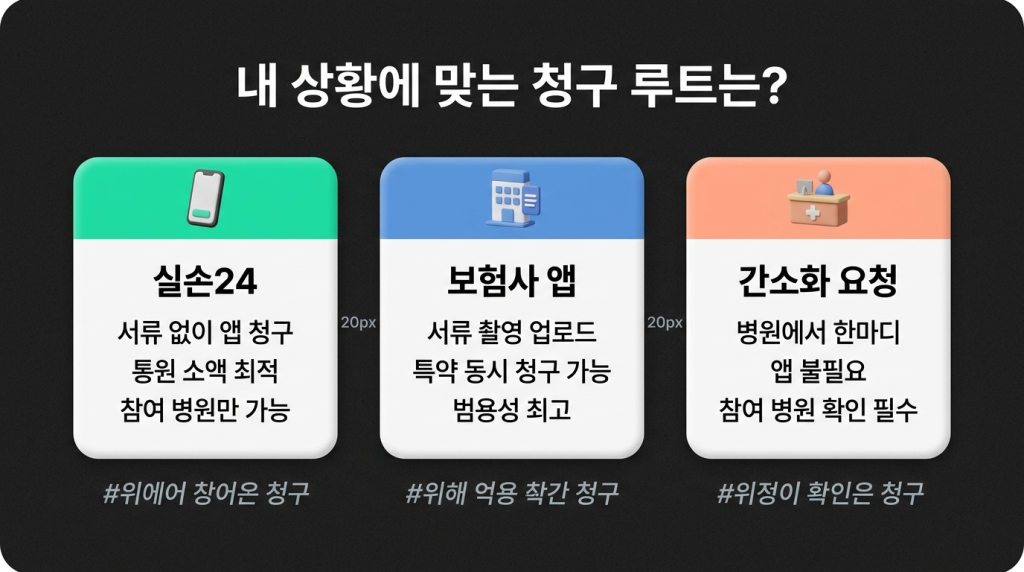 내 상황에 맞는 청구 루트는?

실손24
서류 없이 앱 청구
통원 소액 최적
참여 병원만 가능

#위에어 창어온 청구

20px

보험사 앱
서류 촬영 업로드
특약 동시 청구 가능
범용성 최고

#위해 억용 착간 청구

20px

간소화 요청
병원에서 한마디
앱 불필요
참여 병원 확인 필수

#위정이 확인은 청구